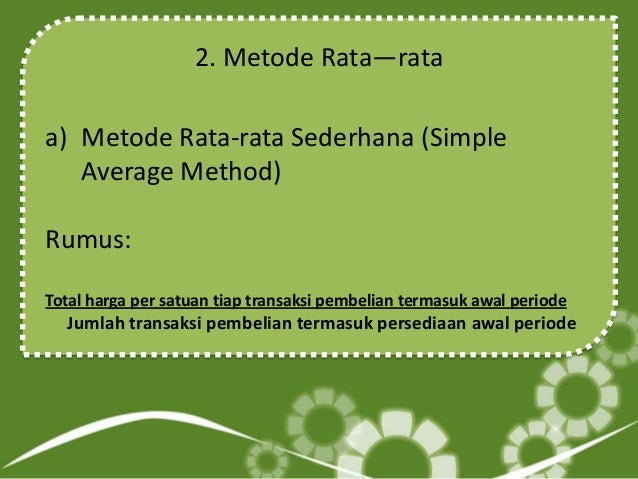 2. Metode Rata—rata

a) Metode Rata-rata Sederhana (Simple Average Method)

Rumus:

$\frac{\text{Total harga per satuan tiap transaksi pembelian termasuk awal periode}}{\text{Jumlah transaksi pembelian termasuk persediaan awal periode}}$